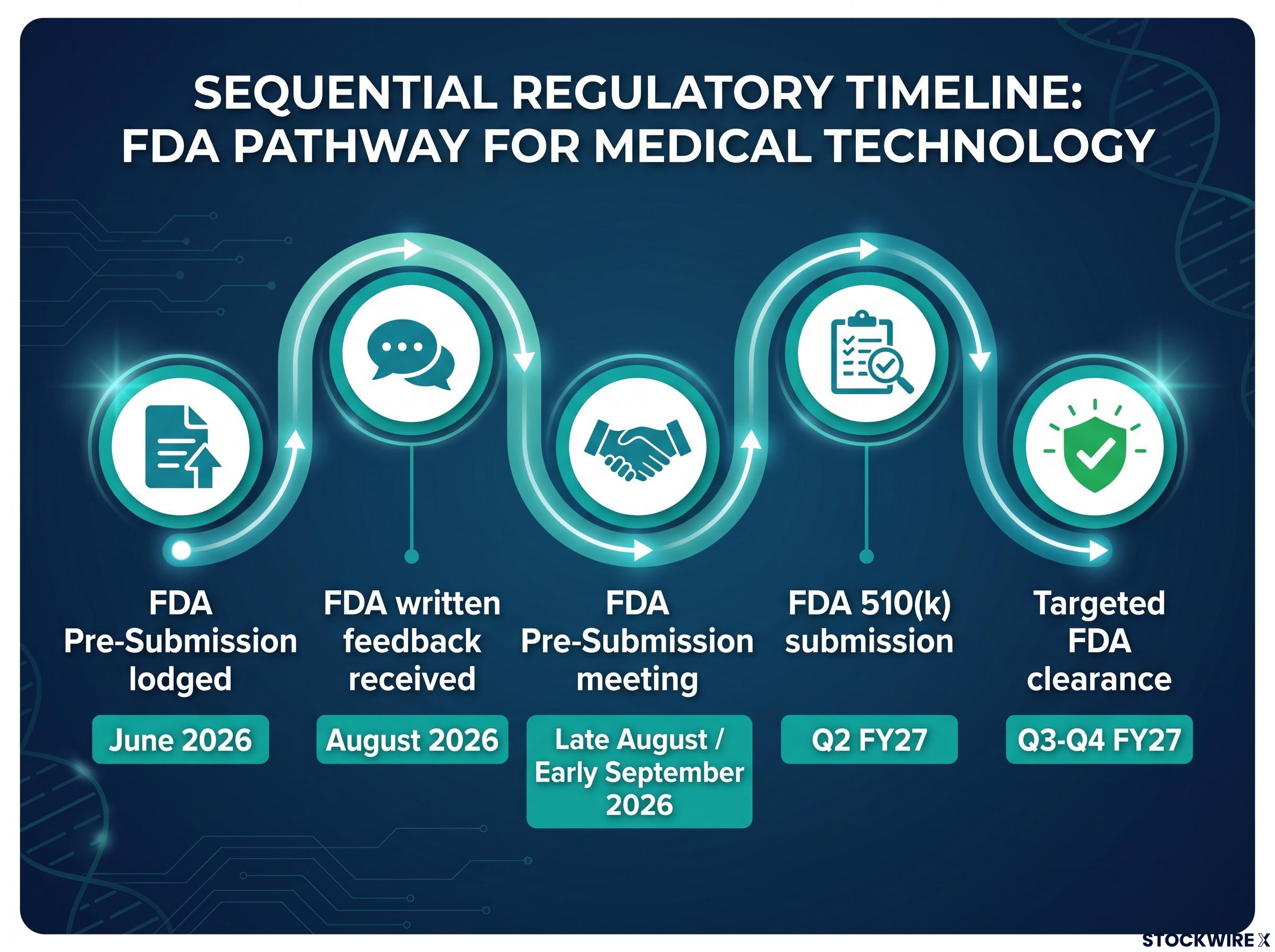 SEQUENTIAL REGULATORY TIMELINE: FDA PATHWAY FOR MEDICAL TECHNOLOGY

FDA Pre-Submission lodged

June 2026

FDA written feedback received

August 2026

FDA Pre-Submission meeting

Late August / Early September 2026

FDA 510(k) submission

Q2 FY27

Targeted FDA clearance

Q3-Q4 FY27

STOCKWIRE X